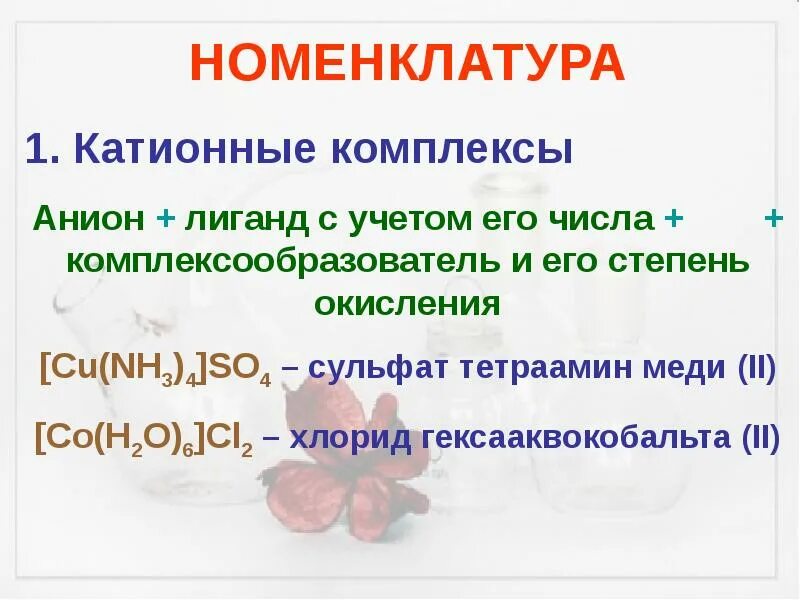 НОМЕНКЛАТУРА

1. Катионные комплексы

Анион + лиганд с учетом его числа + + комплексообразователь и его степень окисления

$[Cu(NH_3)_4]SO_4$ – сульфат тетраамин меди (II)

$[Co(H_2O)_6]Cl_2$ – хлорид гексааквокобальта (II)